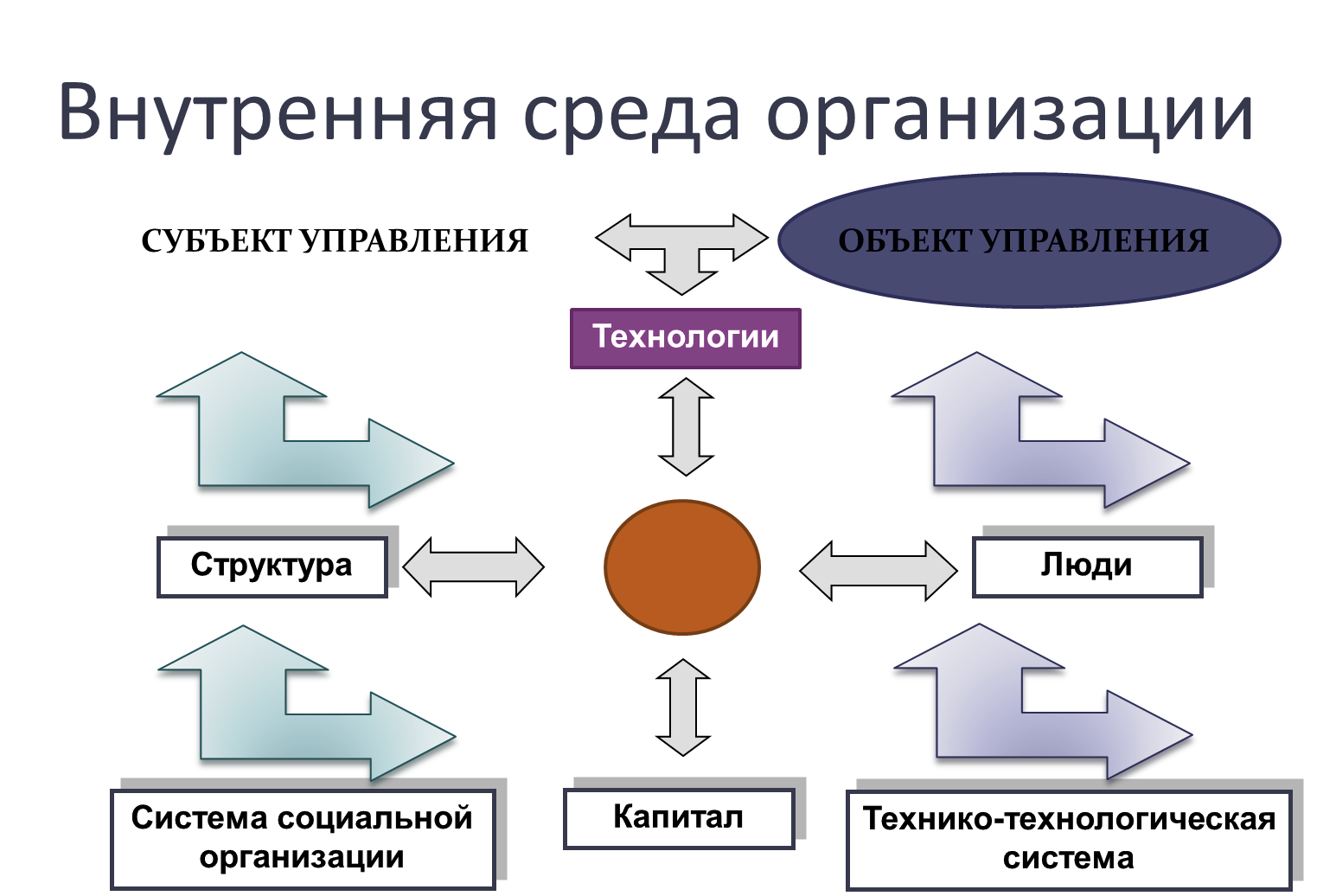 Внутренняя среда организации

СУБЪЕКТ УПРАВЛЕНИЯ

ОБЪЕКТ УПРАВЛЕНИЯ

Технологии

Структура

Люди

Система социальной организации

Капитал

Технико-технологическая система